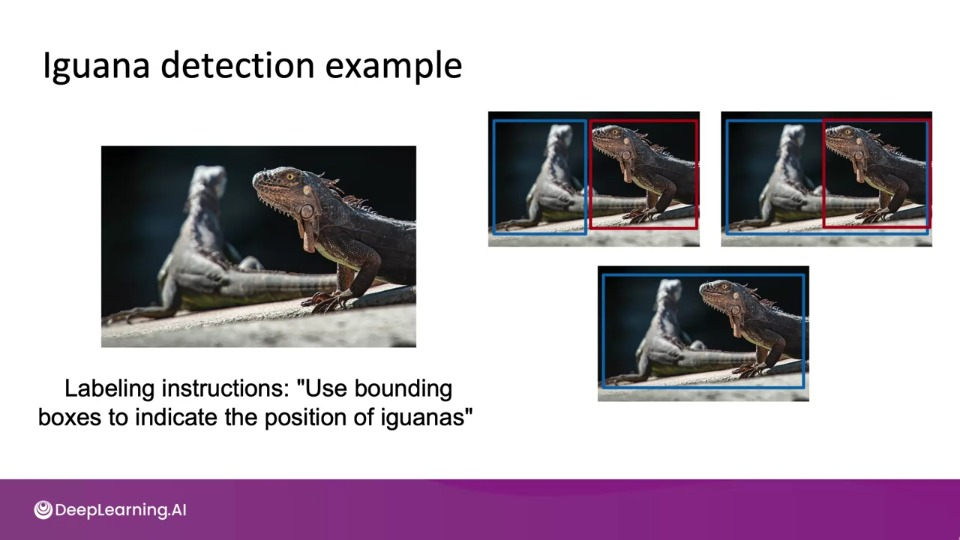 Iguana detection example

Labeling instructions: "Use bounding boxes to indicate the position of iguanas"

DeepLearning.AI